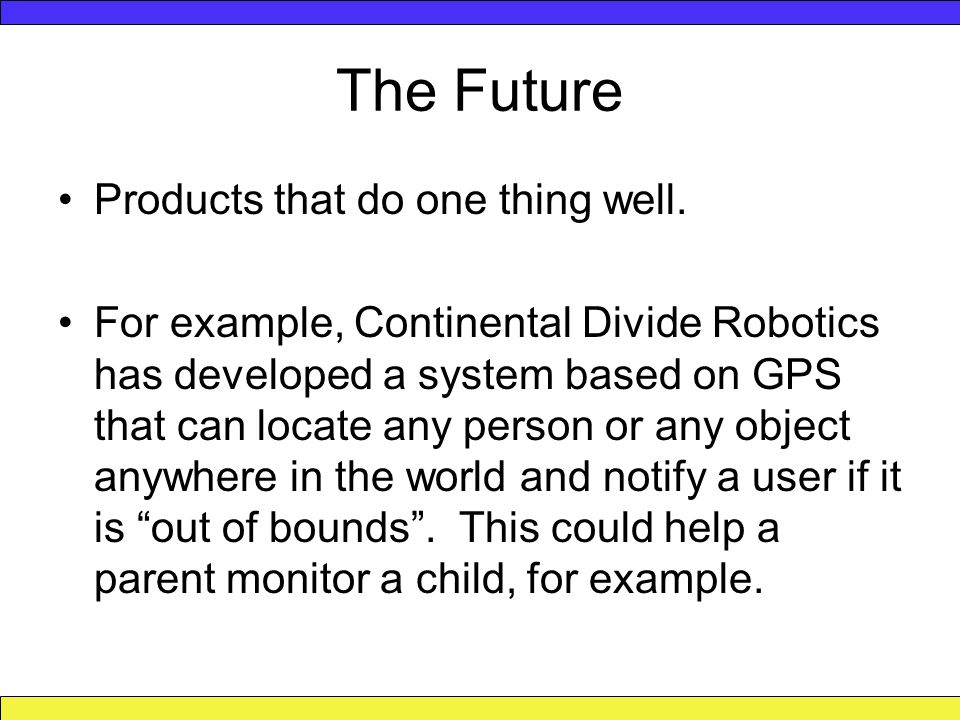 The Future

• Products that do one thing well.

• For example, Continental Divide Robotics has developed a system based on GPS that can locate any person or any object anywhere in the world and notify a user if it is “out of bounds”.  This could help a parent monitor a child, for example.